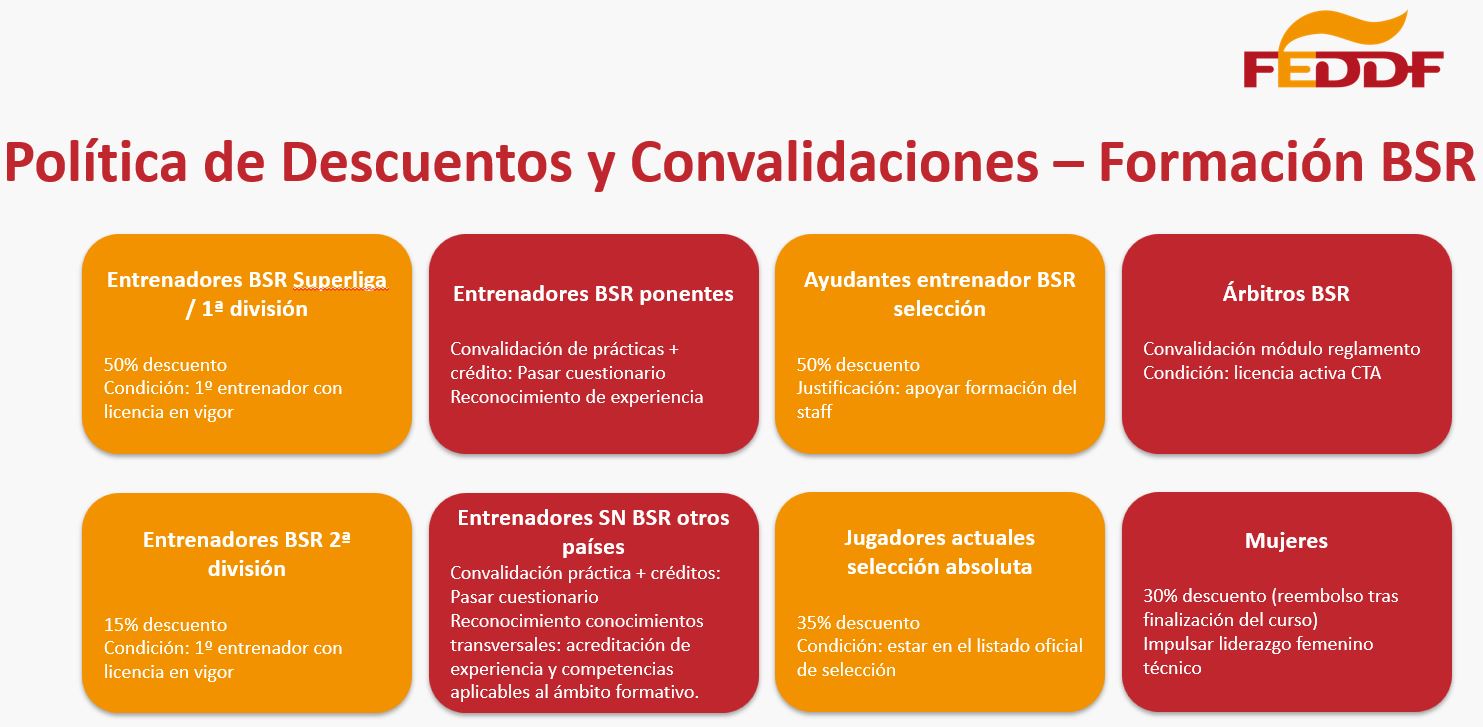 FEDDF

Política de Descuentos y Convalidaciones – Formación BSR

Entrenadores BSR Superliga / 1ª división

50% descuento
Condición: 1º entrenador con licencia en vigor

Entrenadores BSR ponentes

Convalidación de prácticas + crédito: Pasar cuestionario
Reconocimiento de experiencia

Ayudantes entrenador BSR selección

50% descuento
Justificación: apoyar formación del staff

Árbitros BSR

Convalidación módulo reglamento
Condición: licencia activa CTA

Entrenadores BSR 2ª división

15% descuento
Condición: 1º entrenador con licencia en vigor

Entrenadores SN BSR otros países

Convalidación práctica + créditos: Pasar cuestionario
Reconocimiento conocimientos transversales: acreditación de experiencia y competencias aplicables al ámbito formativo.

Jugadores actuales selección absoluta

35% descuento
Condición: estar en el listado oficial de selección

Mujeres

30% descuento (reembolso tras finalización del curso)
Impulsar liderazgo femenino técnico